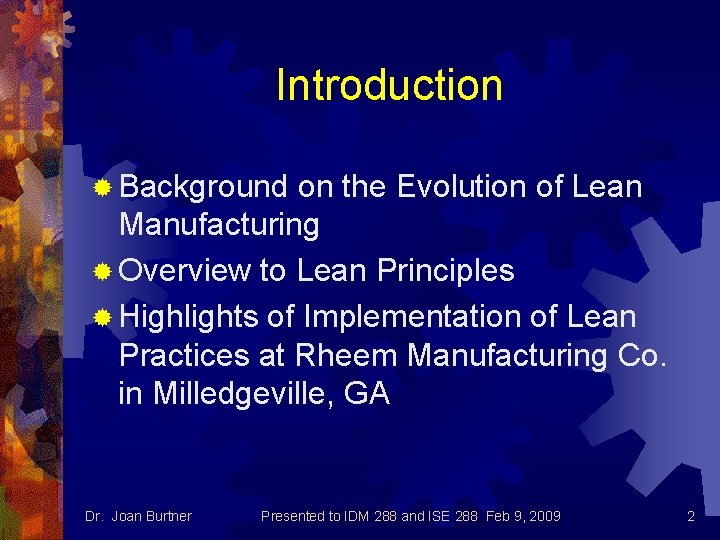 Introduction

Background on the Evolution of Lean Manufacturing

Overview to Lean Principles

Highlights of Implementation of Lean Practices at Rheem Manufacturing Co. in Milledgeville, GA

Dr. Joan Burtner Presented to IDM 288 and ISE 288 Feb 9, 2009 2